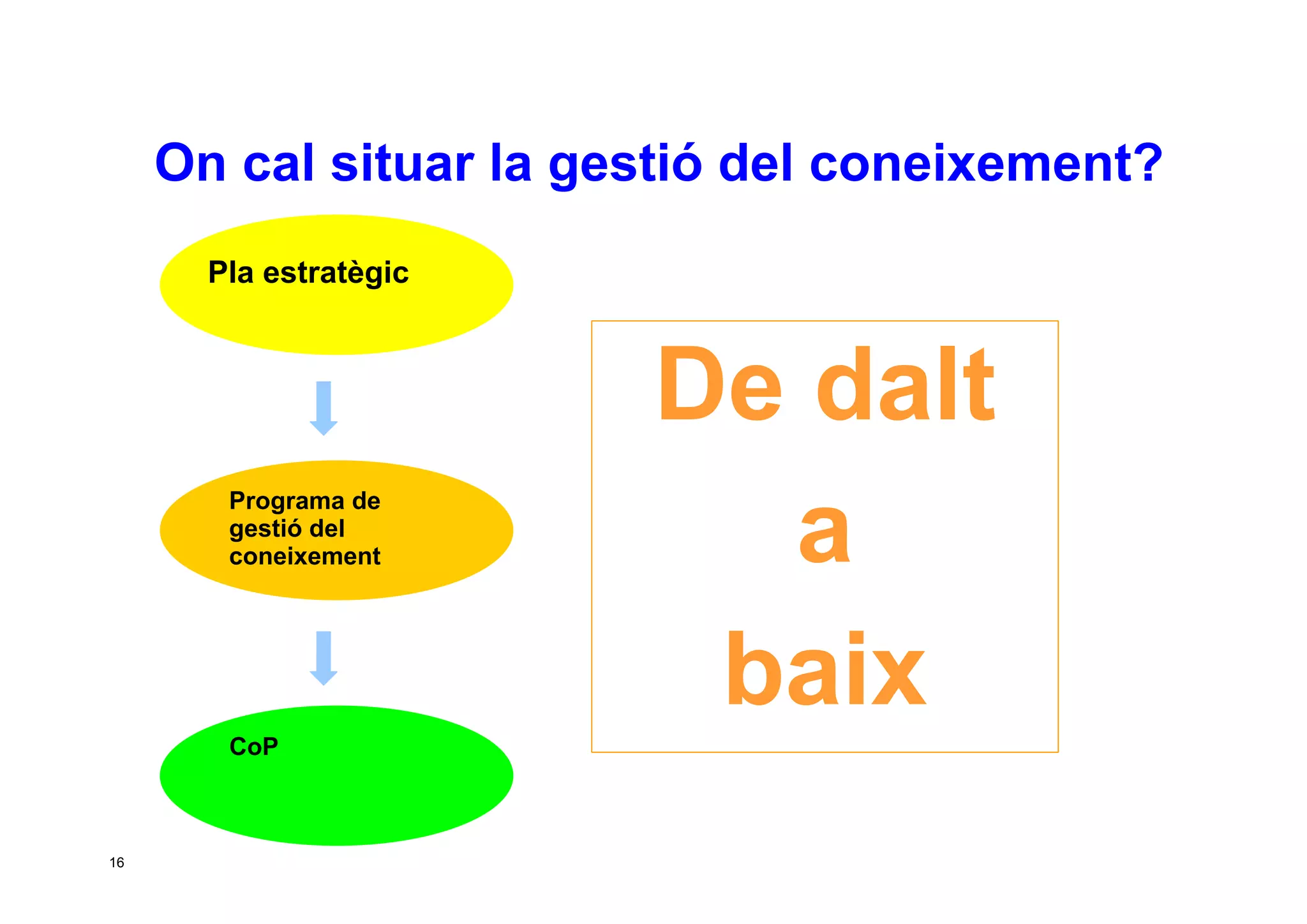 On cal situar la gestió del coneixement?

Pla estratègic

Programa de gestió del coneixement

CoP

De dalt
a
baix

16